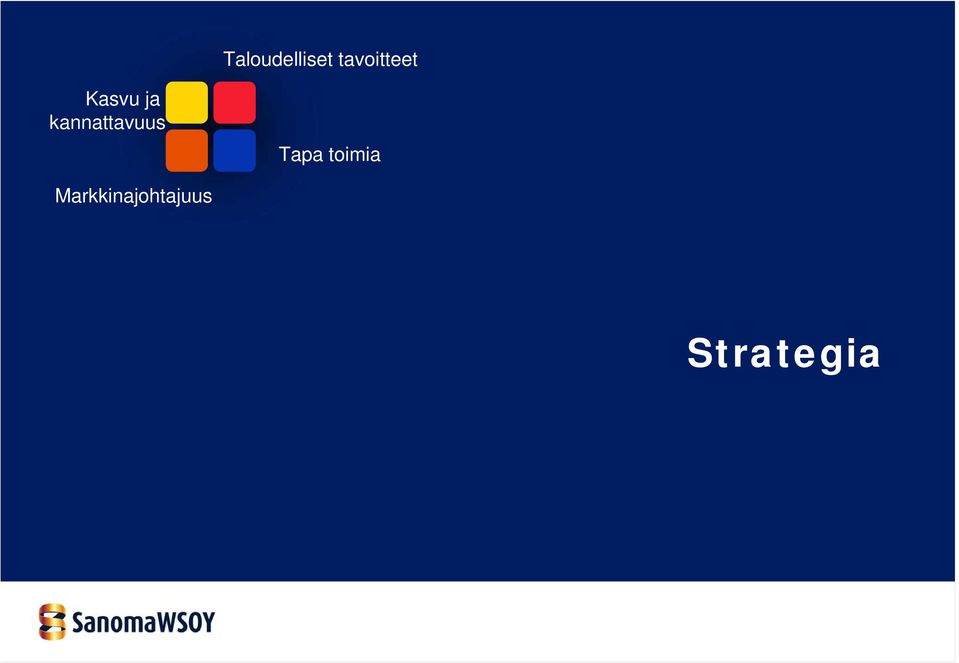 Taloudelliset tavoitteet

Kasvu ja kannattavuus

Tapa toimia

Markkinajohtajuus

Strategia

SanomaWSOY